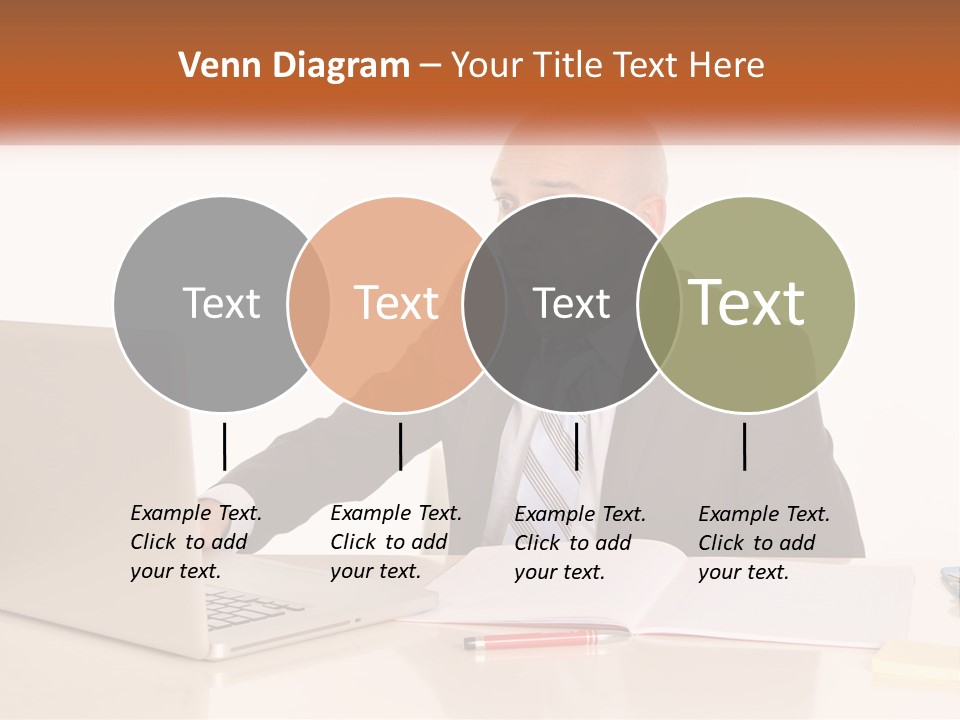 Venn Diagram – Your Title Text Here

Text

Text

Text

Text

Example Text. Click to add your text.

Example Text. Click to add your text.

Example Text. Click to add your text.

Example Text. Click to add your text.